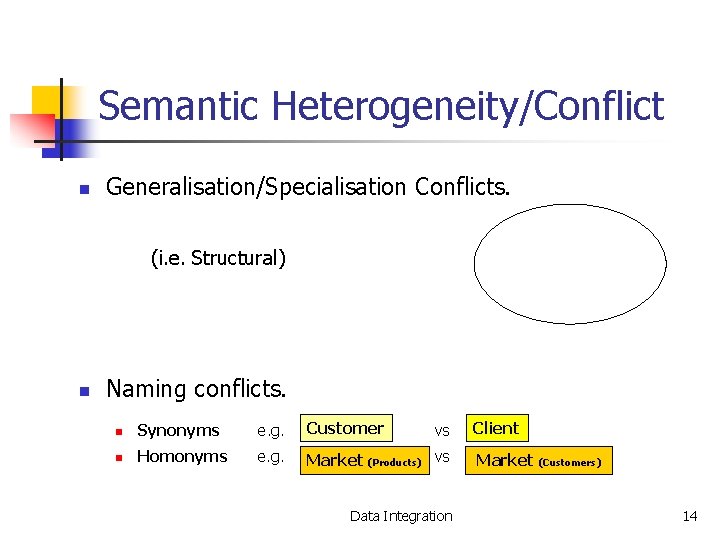 Semantic Heterogeneity/Conflict

Generalisation/Specialisation Conflicts.

(i.e. Structural)

Naming conflicts.

Synonyms e.g. Customer vs Client

Homonyms e.g. Market (Products) vs Market (Customers)

Data Integration

14